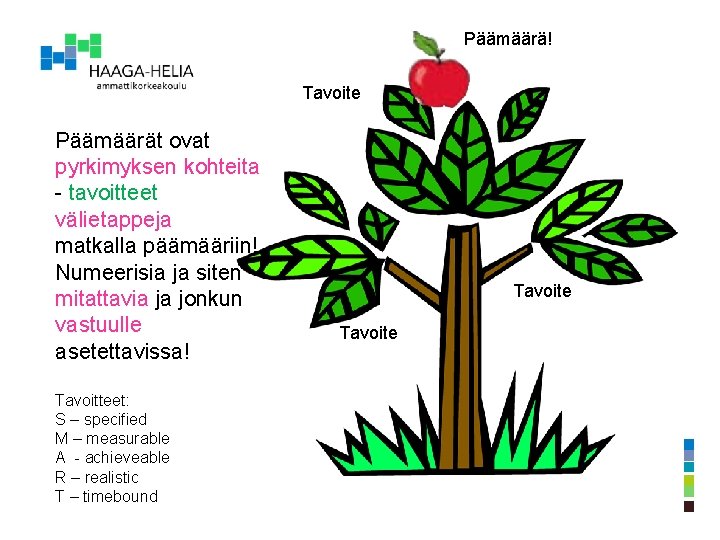 HAAGA-HELIA
ammattikorkeakoulu

Päämäärät ovat pyrkimyksen kohteita - tavoitteet välietappeja matkalla päämääriin! Numeerisia ja siten mitattavia ja jonkun vastuulle asetettavissa!

Tavoitteet:
S – specified
M – measurable
A - achieveable
R – realistic
T – timebound

Päämäärä!
Tavoite
Tavoite
Tavoite